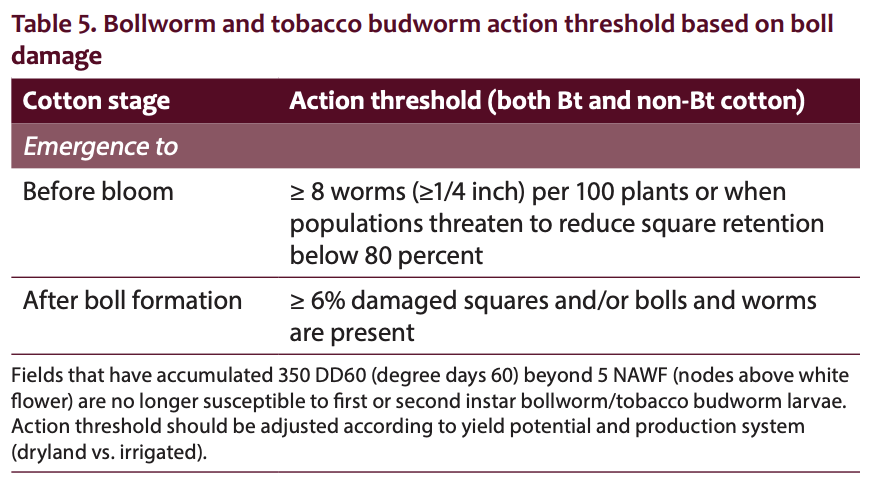 Table 5. Bollworm and tobacco budworm action threshold based on boll damage

| Cotton stage | Action threshold (both Bt and non-Bt cotton) |
|---|---|
| *Emergence to* | |
| Before bloom | ≥ 8 worms (≥1/4 inch) per 100 plants or when populations threaten to reduce square retention below 80 percent |
| After boll formation | ≥ 6% damaged squares and/or bolls and worms are present |

Fields that have accumulated 350 DD60 (degree days 60) beyond 5 NAWF (nodes above white flower) are no longer susceptible to first or second instar bollworm/tobacco budworm larvae. Action threshold should be adjusted according to yield potential and production system (dryland vs. irrigated).